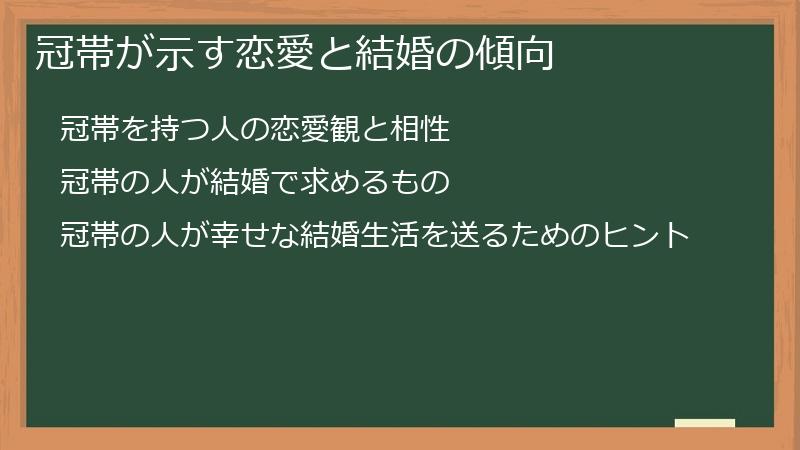 冠帯が示す恋愛と結婚の傾向

冠帯を持つ人の恋愛観と相性

冠帯の人が結婚で求めるもの

冠帯の人が幸せな結婚生活を送るためのヒント